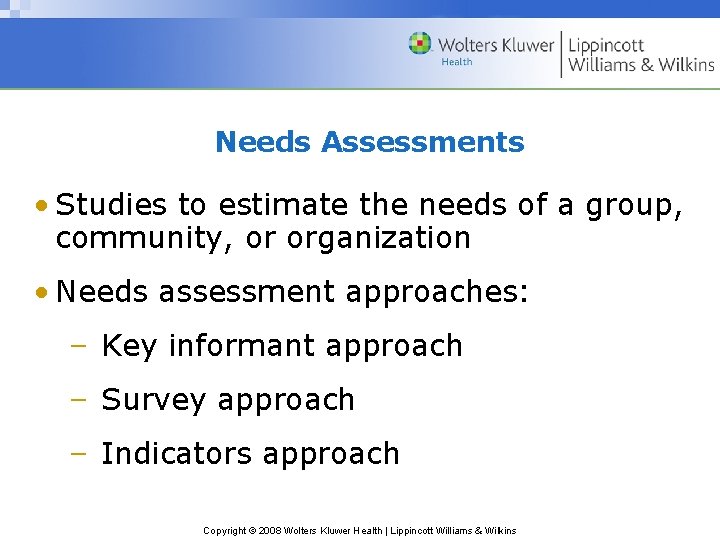 Wolters Kluwer Health | Lippincott Williams & Wilkins

Needs Assessments

• Studies to estimate the needs of a group, community, or organization

• Needs assessment approaches:

– Key informant approach

– Survey approach

– Indicators approach

Copyright © 2008 Wolters Kluwer Health | Lippincott Williams & Wilkins